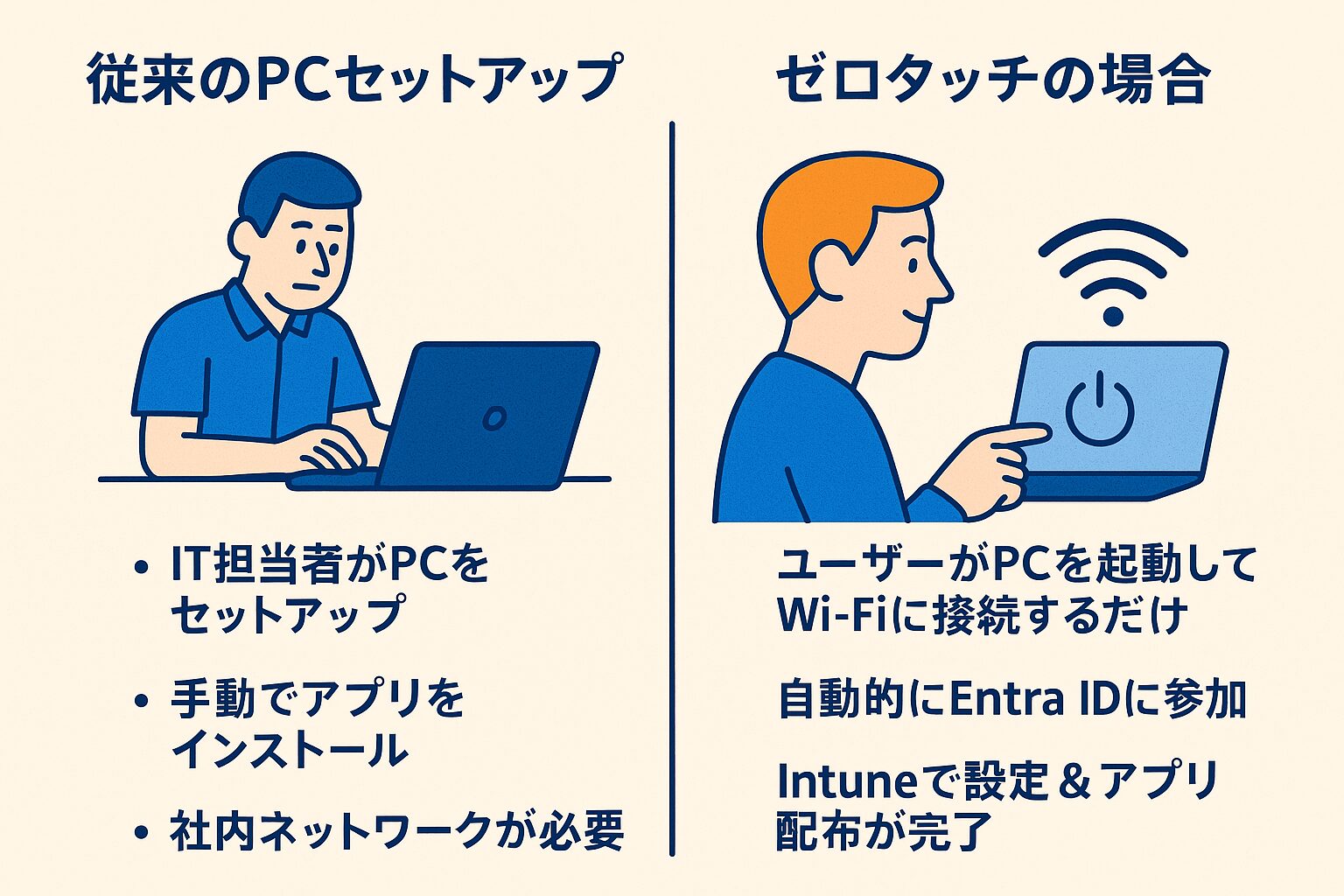 従来のPCセットアップ

• IT担当者がPCをセットアップ

• 手動でアプリをインストール

• 社内ネットワークが必要

ゼロタッチの場合

ユーザーがPCを起動してWi-Fiに接続するだけ

自動的にEntra IDに参加

Intuneで設定＆アプリ配布が完了